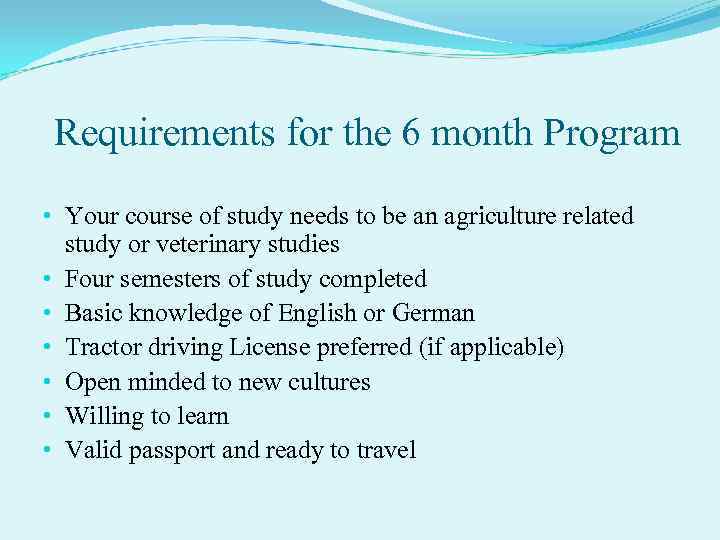 Requirements for the 6 month Program

• Your course of study needs to be an agriculture related study or veterinary studies
• Four semesters of study completed
• Basic knowledge of English or German
• Tractor driving License preferred (if applicable)
• Open minded to new cultures
• Willing to learn
• Valid passport and ready to travel